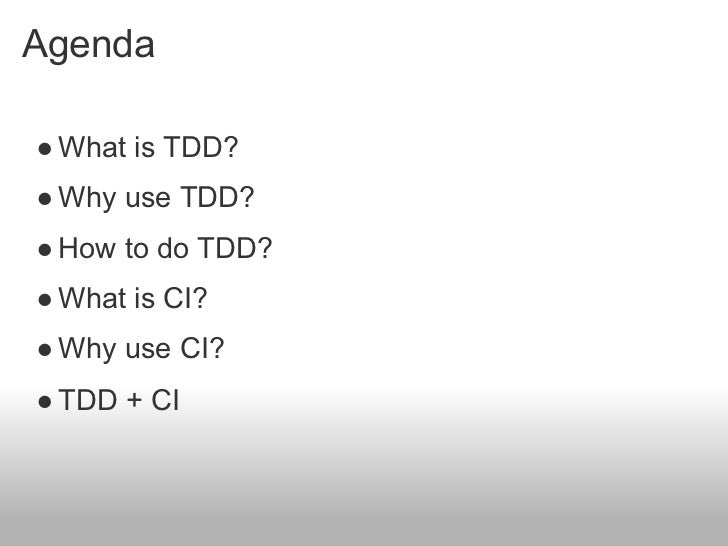 Agenda

● What is TDD?
● Why use TDD?
● How to do TDD?
● What is CI?
● Why use CI?
● TDD + CI